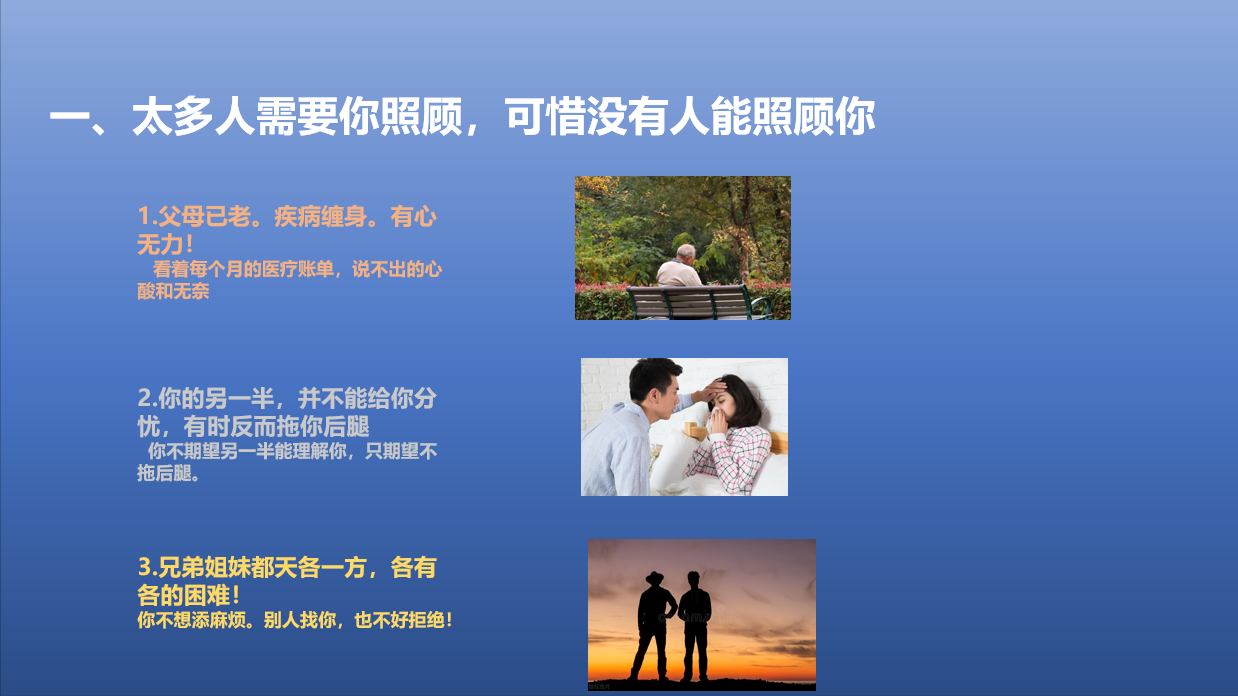 一、太多人需要你照顾，可惜没有人能照顾你

1.父母已老。疾病缠身。有心无力！
看着每个月的医疗账单，说不出的心酸和无奈

2.你的另一半，并不能给你分忧，有时反而拖你后腿
你不期望另一半能理解你，只期望不拖后腿。

3.兄弟姐妹都天各一方，各有各的困难！
你不想添麻烦。别人找你，也不好拒绝！